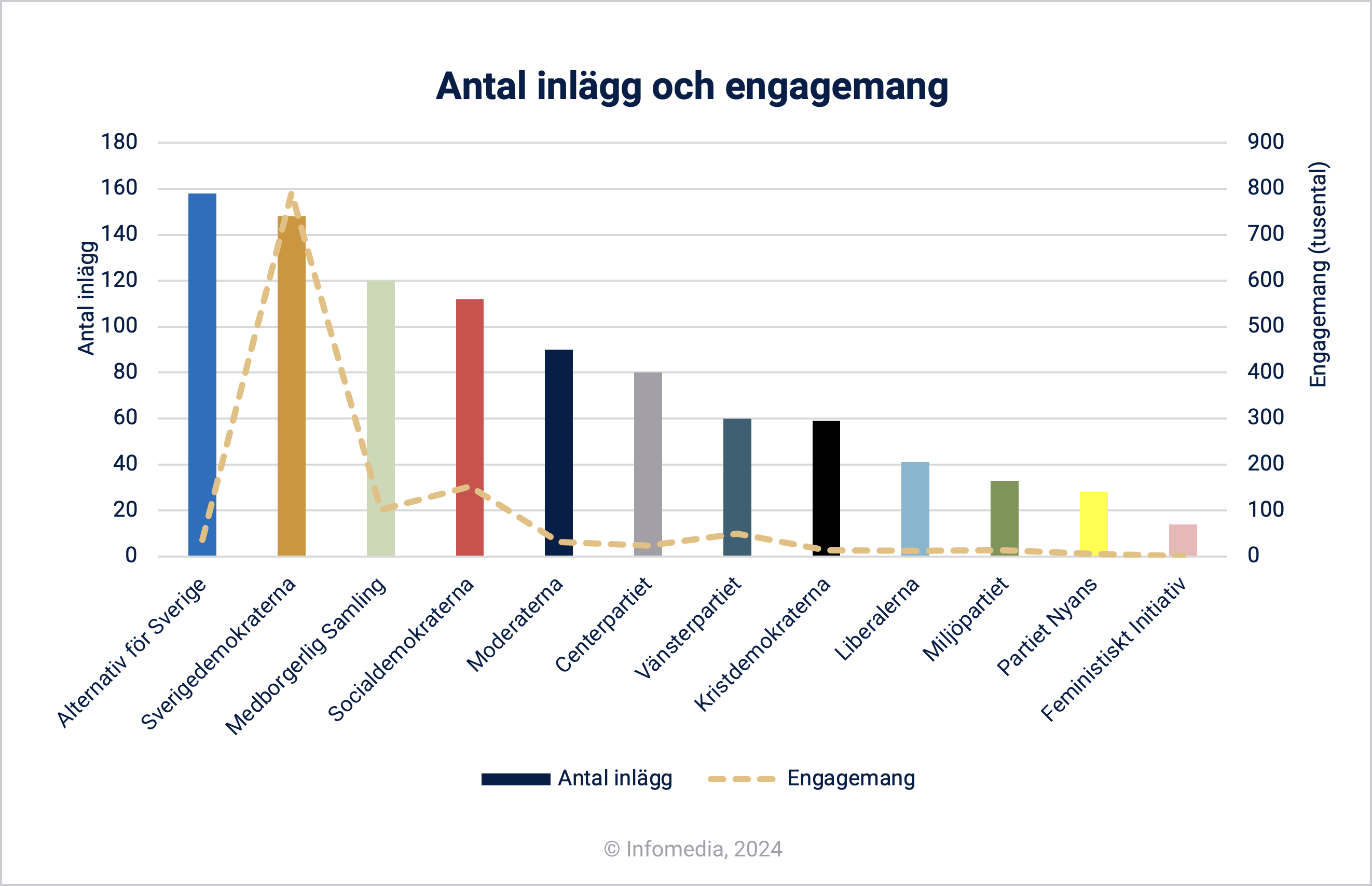 Antal inlägg och engagemang

Antal inlägg

180
160
140
120
100
80
60
40
20
0

Engagemang (tusental)

900
800
700
600
500
400
300
200
100
0

Alternativ för Sverige
Sverigedemokraterna
Medborgerlig Samling
Socialdemokraterna
Moderaterna
Centerpartiet
Vänsterpartiet
Kristdemokraterna
Liberalerna
Miljöpartiet
Partiet Nyans
Feministiskt Initiativ

Antal inlägg
Engagemang

© Infomedia, 2024